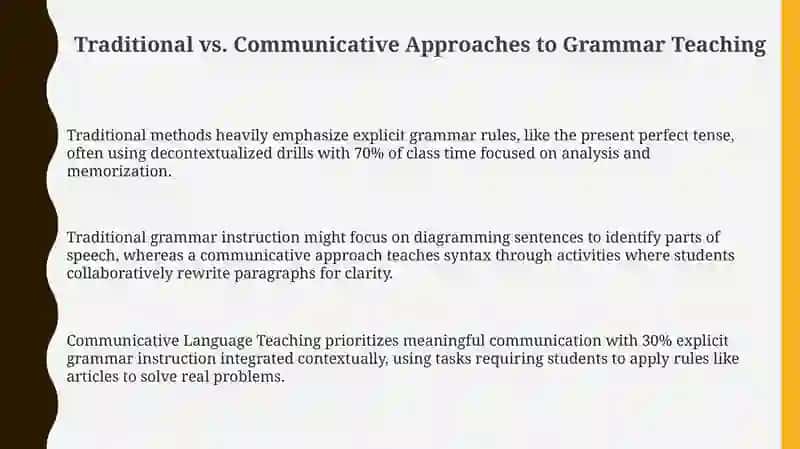 Traditional vs. Communicative Approaches to Grammar Teaching

Traditional methods heavily emphasize explicit grammar rules, like the present perfect tense, often using decontextualized drills with 70% of class time focused on analysis and memorization.

Traditional grammar instruction might focus on diagramming sentences to identify parts of speech, whereas a communicative approach teaches syntax through activities where students collaboratively rewrite paragraphs for clarity.

Communicative Language Teaching prioritizes meaningful communication with 30% explicit grammar instruction integrated contextually, using tasks requiring students to apply rules like articles to solve real problems.